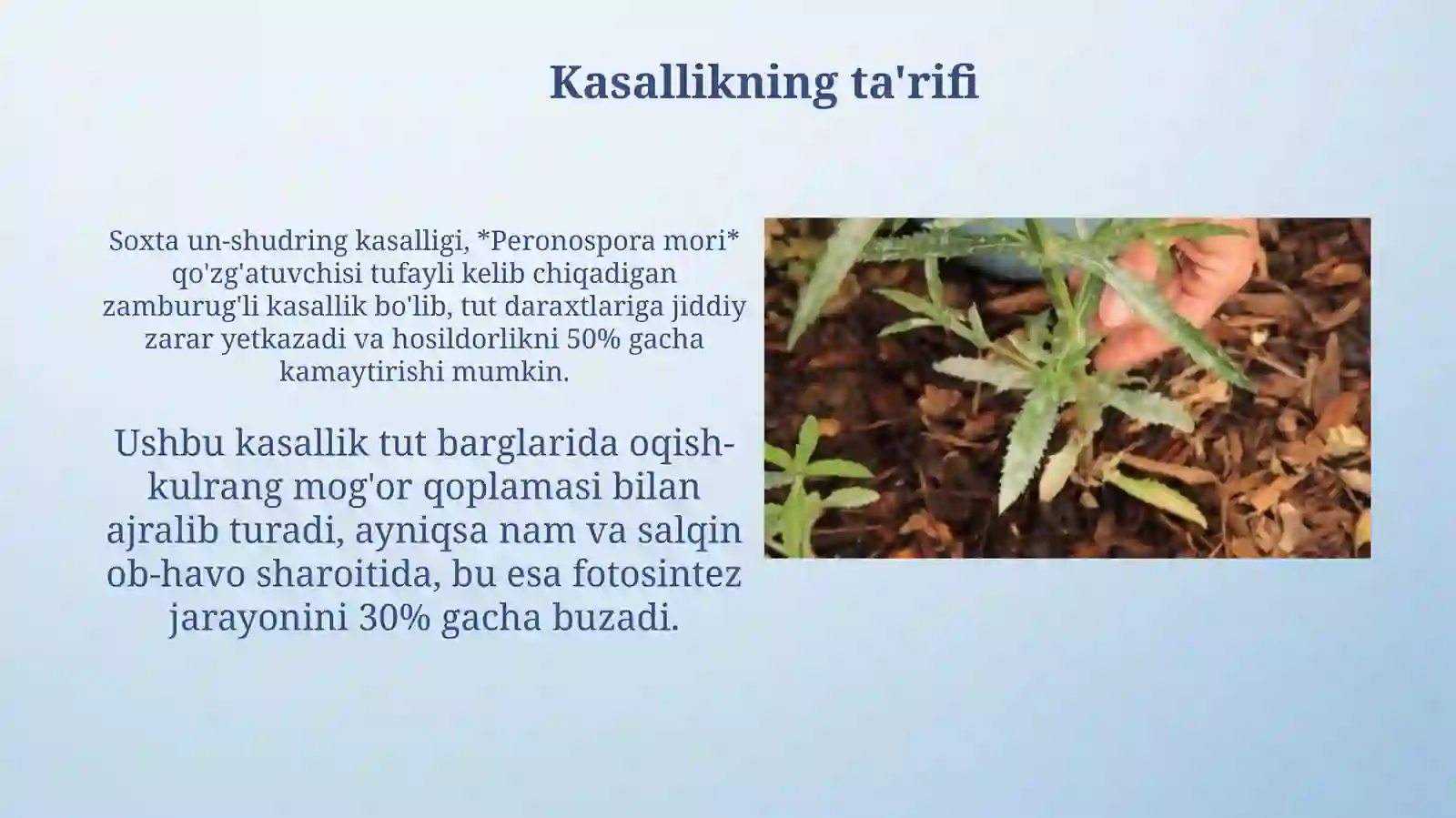 Kasallikning ta'rifi

Soxta un-shudring kasalligi, *Peronospora mori* qo'zg'atuvchisi tufayli kelib chiqadigan zamburug'li kasallik bo'lib, tut daraxtlariga jiddiy zarar yetkazadi va hosildorlikni 50% gacha kamaytirishi mumkin.

Ushbu kasallik tut barglarida oqish-kulrang mog'or qoplamasi bilan ajralib turadi, ayniqsa nam va salqin ob-havo sharoitida, bu esa fotosintez jarayonini 30% gacha buzadi.